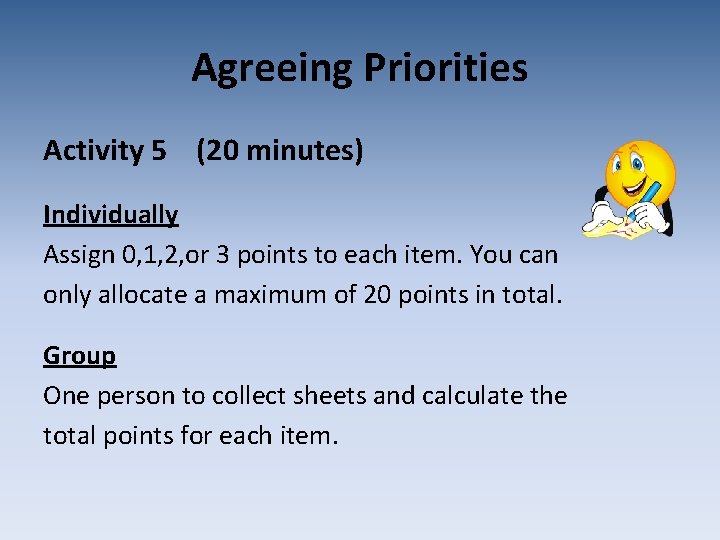 Agreeing Priorities

Activity 5 (20 minutes)

Individually
Assign 0,1,2,or 3 points to each item. You can only allocate a maximum of 20 points in total.

Group
One person to collect sheets and calculate the total points for each item.